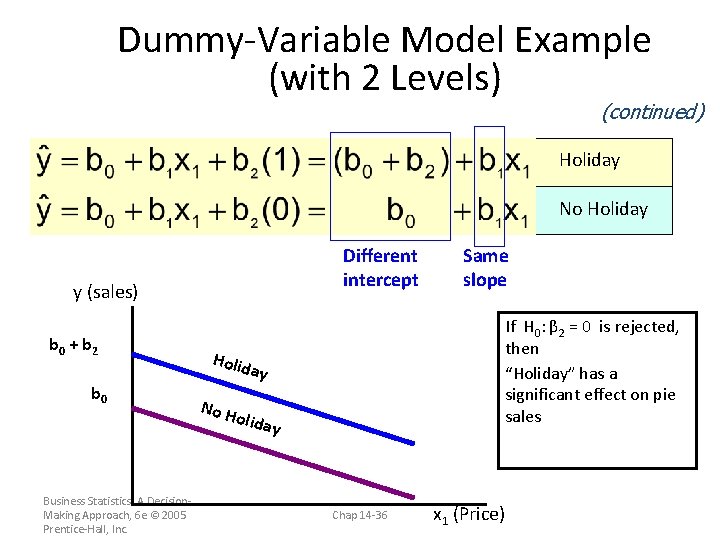 Dummy-Variable Model Example
(with 2 Levels)

(continued)

$\hat{y} = b_0 + b_1x_1 + b_2(1) = (b_0 + b_2) + b_1x_1$ Holiday

$\hat{y} = b_0 + b_1x_1 + b_2(0) = b_0 + b_1x_1$ No Holiday

Different intercept

Same slope

y (sales)

$b_0 + b_2$

$b_0$

Holiday

No Holiday

$x_1$ (Price)

If $H_0: \beta_2 = 0$ is rejected, then
"Holiday" has a significant effect on pie sales

Business Statistics: A Decision-Making Approach, 6e © 2005 Prentice-Hall, Inc.

Chap 14-36